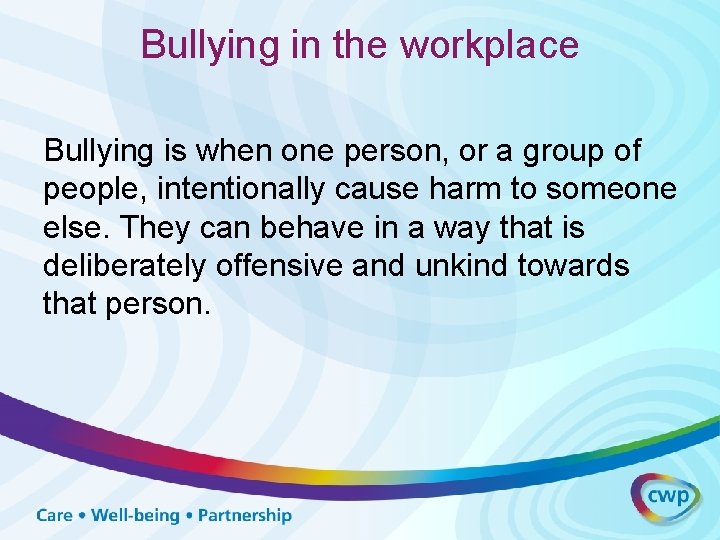 Bullying in the workplace

Bullying is when one person, or a group of people, intentionally cause harm to someone else. They can behave in a way that is deliberately offensive and unkind towards that person.

Care • Well-being • Partnership

cwp